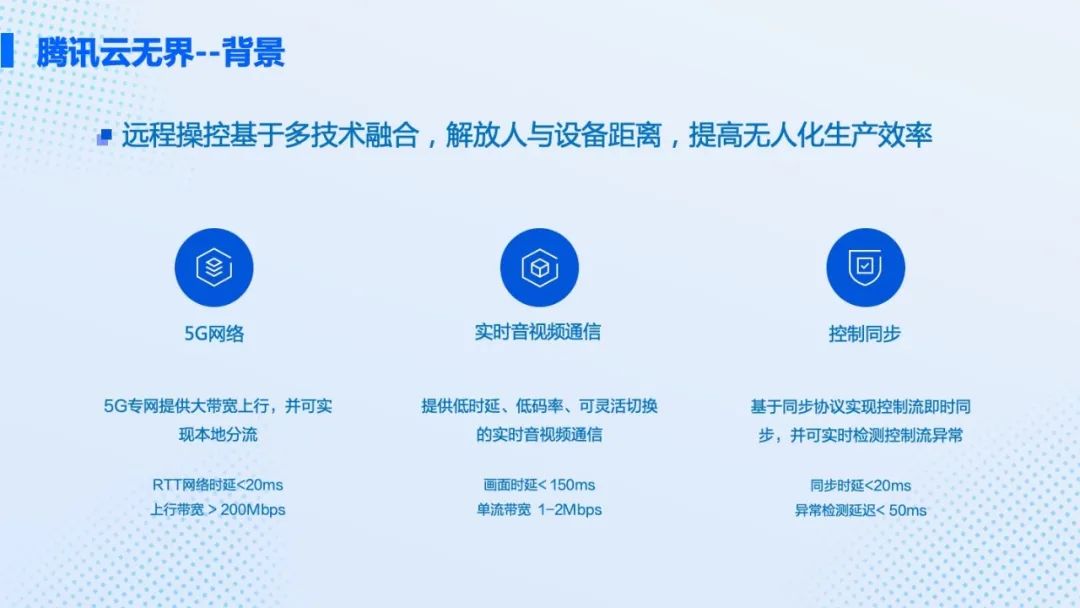 腾讯云无界--背景

远程操控基于多技术融合，解放人与设备距离，提高无人化生产效率

5G网络

5G专网提供大带宽上行，并可实现本地分流

RTT网络时延<20ms
上行带宽 > 200Mbps

实时音视频通信

提供低时延、低码率、可灵活切换的实时音视频通信

画面时延< 150ms
单流带宽 1-2Mbps

控制同步

基于同步协议实现控制流即时同步，并可实时检测控制流异常

同步时延<20ms
异常检测延迟< 50ms